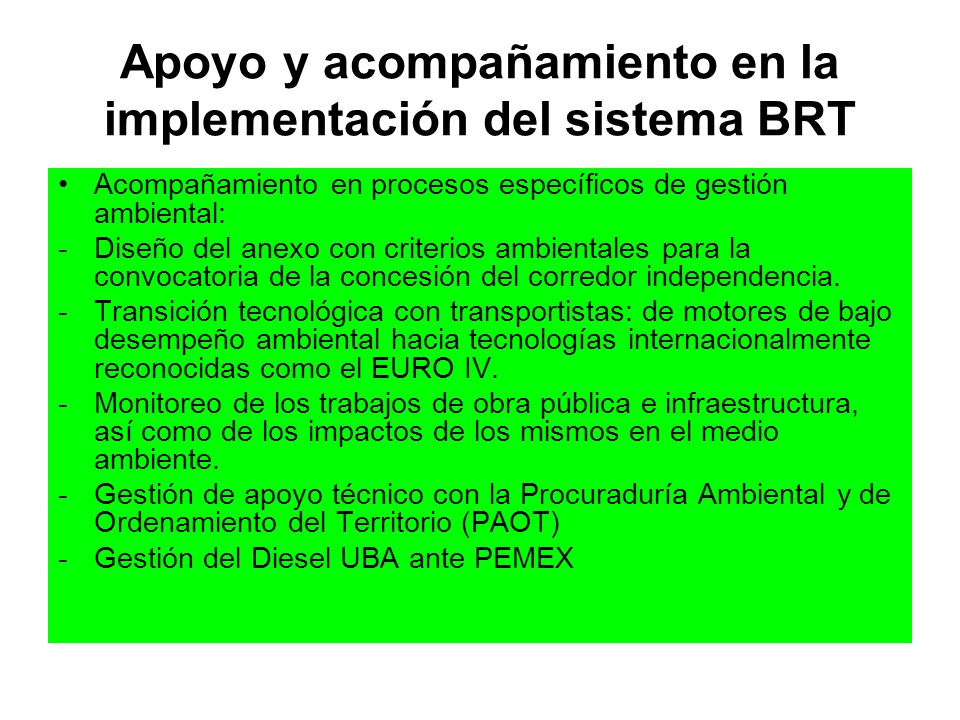 Apoyo y acompañamiento en la implementación del sistema BRT

• Acompañamiento en procesos específicos de gestión ambiental:
- Diseño del anexo con criterios ambientales para la convocatoria de la concesión del corredor independencia.
- Transición tecnológica con transportistas: de motores de bajo desempeño ambiental hacia tecnologías internacionalmente reconocidas como el EURO IV.
- Monitoreo de los trabajos de obra pública e infraestructura, así como de los impactos de los mismos en el medio ambiente.
- Gestión de apoyo técnico con la Procuraduría Ambiental y de Ordenamiento del Territorio (PAOT)
- Gestión del Diesel UBA ante PEMEX